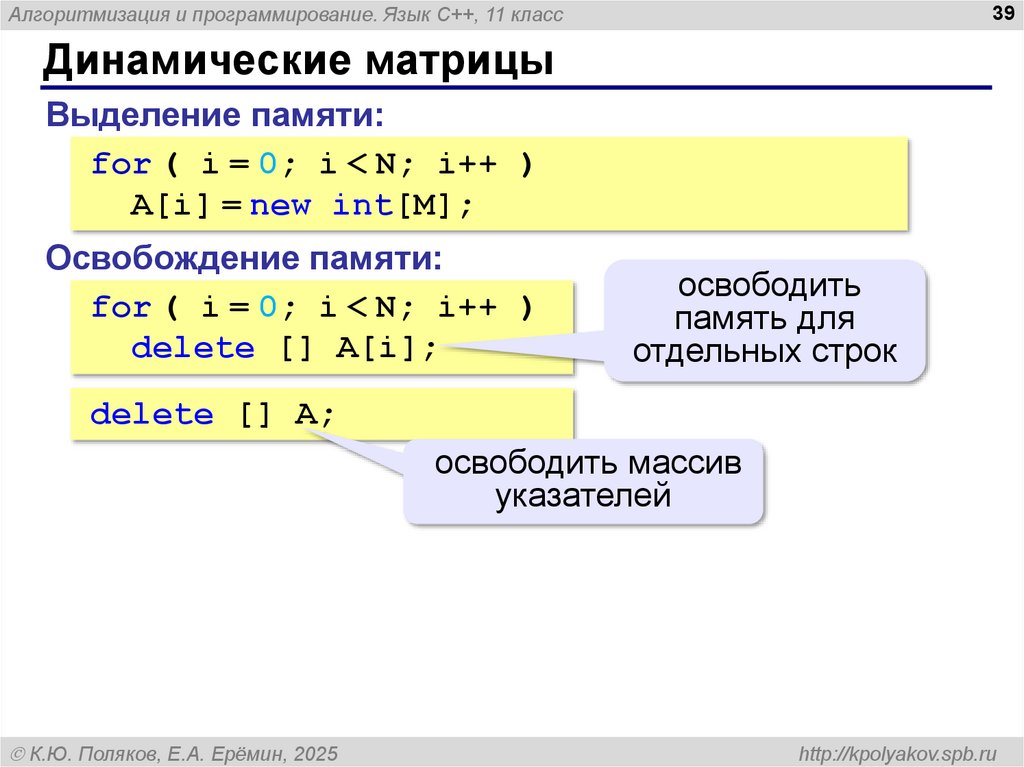 Алгоритмизация и программирование. Язык C++, 11 класс

39

Динамические матрицы

Выделение памяти:

for ( i = 0; i < N; i++ )
  A[i] = new int[M];

Освобождение памяти:

for ( i = 0; i < N; i++ )
  delete [] A[i];

освободить память для отдельных строк

delete [] A;

освободить массив указателей

© К.Ю. Поляков, Е.А. Ерёмин, 2025

http://kpolyakov.spb.ru